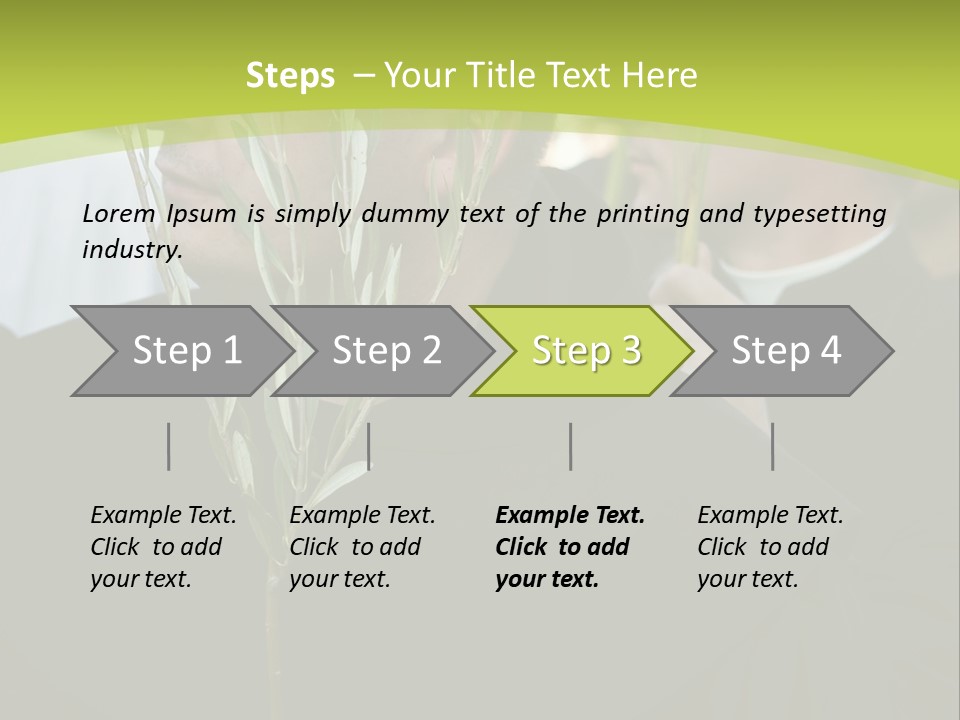 Steps – Your Title Text Here

Lorem Ipsum is simply dummy text of the printing and typesetting industry.

Step 1
Step 2
Step 3
Step 4

Example Text. Click to add your text.

Example Text. Click to add your text.

Example Text. Click to add your text.

Example Text. Click to add your text.